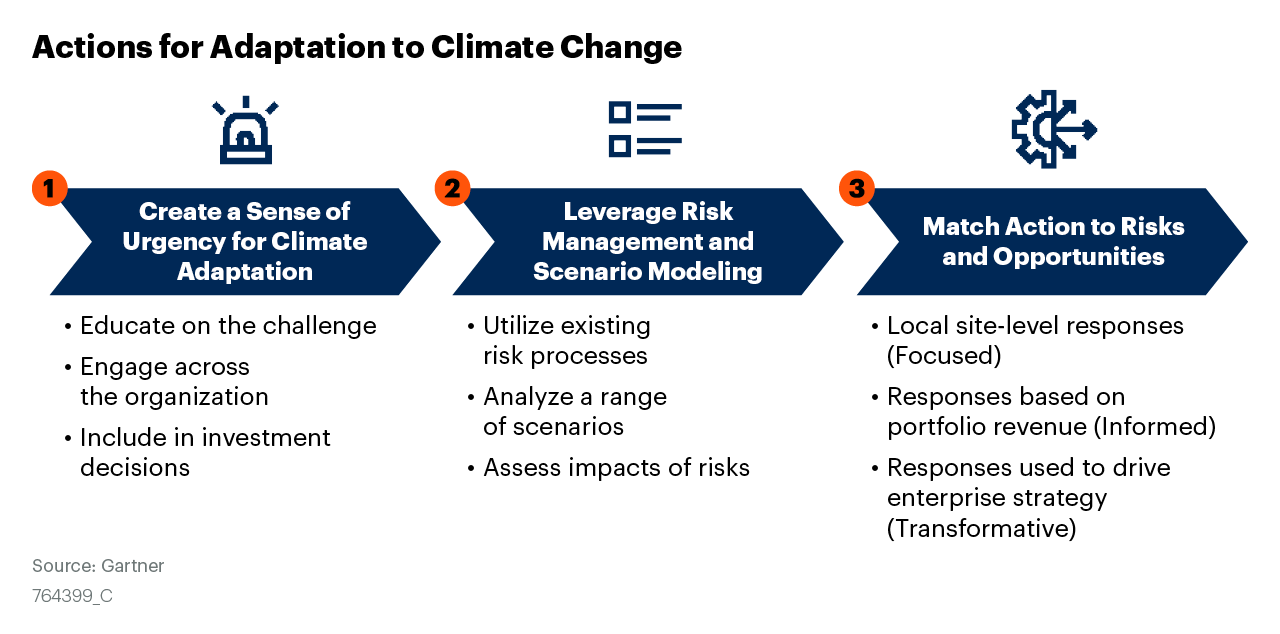 Actions for Adaptation to Climate Change

1

Create a Sense of Urgency for Climate Adaptation

• Educate on the challenge
• Engage across the organization
• Include in investment decisions

2

Leverage Risk Management and Scenario Modeling

• Utilize existing risk processes
• Analyze a range of scenarios
• Assess impacts of risks

3

Match Action to Risks and Opportunities

• Local site-level responses (Focused)
• Responses based on portfolio revenue (Informed)
• Responses used to drive enterprise strategy (Transformative)

Source: Gartner
764399_C